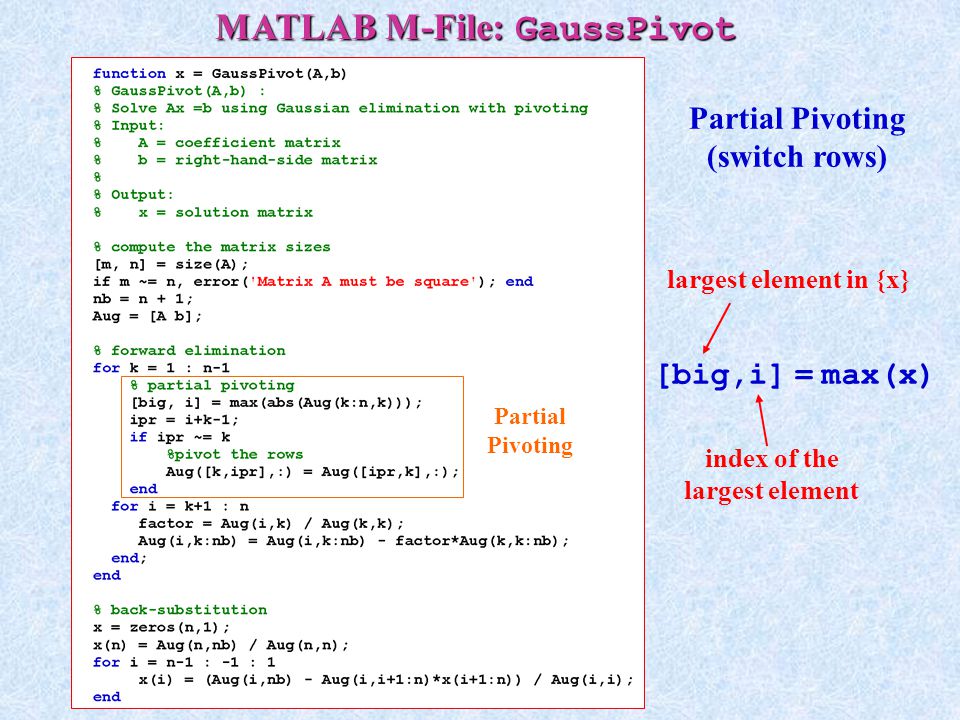 MATLAB M-File: GaussPivot

function x = GaussPivot(A,b)
% GaussPivot(A,b) :
% Solve Ax =b using Gaussian elimination with pivoting
% Input:
%    A = coefficient matrix
%    b = right-hand-side matrix
%
% Output:
%    x = solution matrix

% compute the matrix sizes
[m, n] = size(A);
if m ~= n, error('Matrix A must be square'); end
nb = n + 1;
Aug = [A b];

% forward elimination
for k = 1 : n-1
    % partial pivoting
    [big, i] = max(abs(Aug(k:n,k)));
    ipr = i+k-1;
    if ipr ~= k
        %pivot the rows
        Aug([k,ipr],:) = Aug([ipr,k],:);
    end
  for i = k+1 : n
     factor = Aug(i,k) / Aug(k,k);
     Aug(i,k:nb) = Aug(i,k:nb) - factor*Aug(k,k:nb);
  end;
end

% back-substitution
x = zeros(n,1);
x(n) = Aug(n,nb) / Aug(n,n);
for i = n-1 : -1 : 1
     x(i) = (Aug(i,nb) - Aug(i,i+1:n)*x(i+1:n)) / Aug(i,i);
end

Partial Pivoting

Partial Pivoting (switch rows)

largest element in {x}

[big,i] = max(x)

index of the largest element